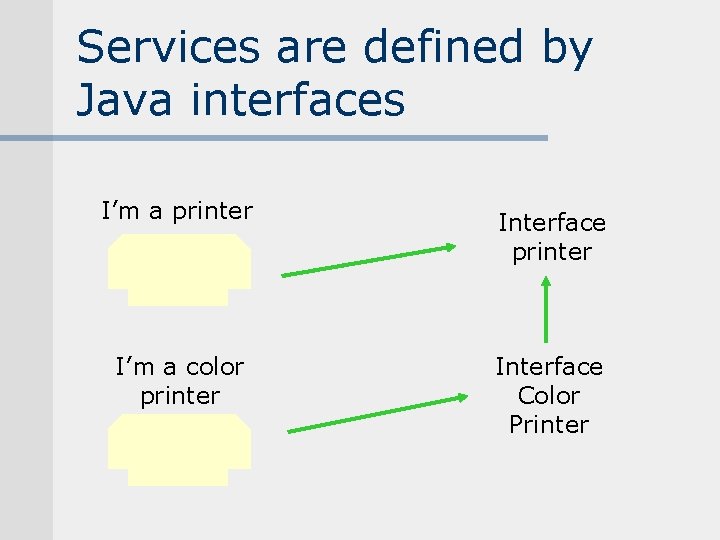 Services are defined by Java interfaces

I'm a printer

Interface
printer

I'm a color
printer

Interface
Color
Printer